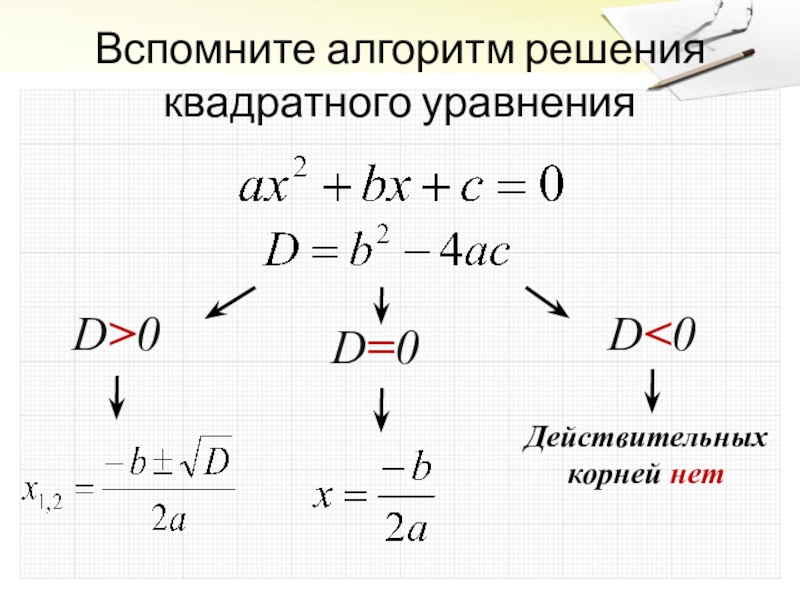 Вспомните алгоритм решения квадратного уравнения

$ax^2 + bx + c = 0$

$D = b^2 - 4ac$

$D>0$

$D=0$

$D<0$

$x_{1,2} = \frac{-b \pm \sqrt{D}}{2a}$

$x = \frac{-b}{2a}$

Действительных корней нет